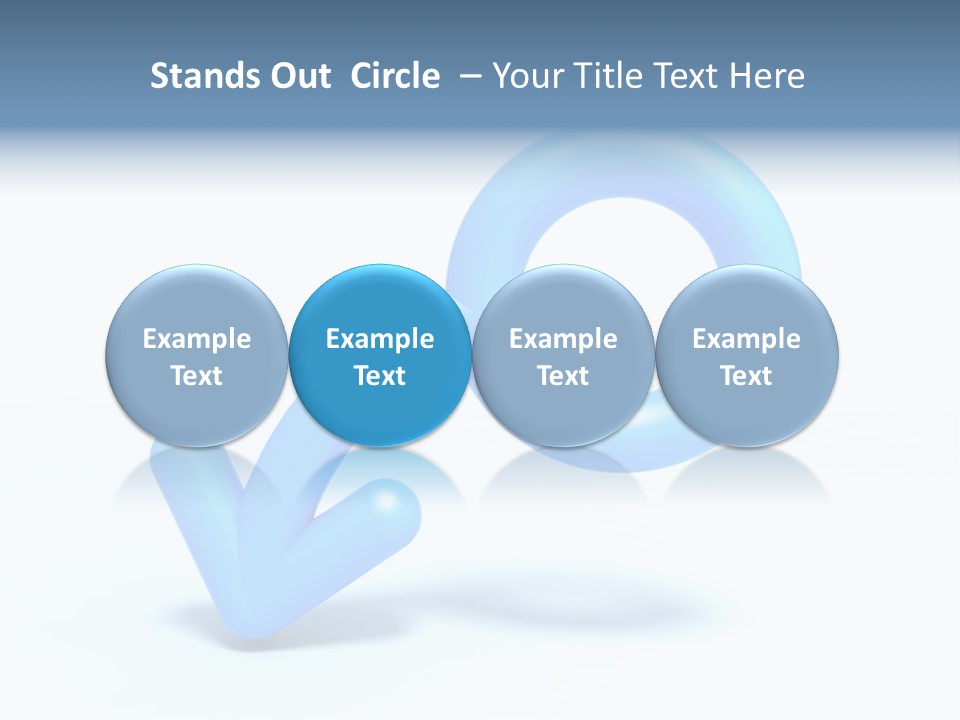 Stands Out Circle – Your Title Text Here

Example Text

Example Text

Example Text

Example Text